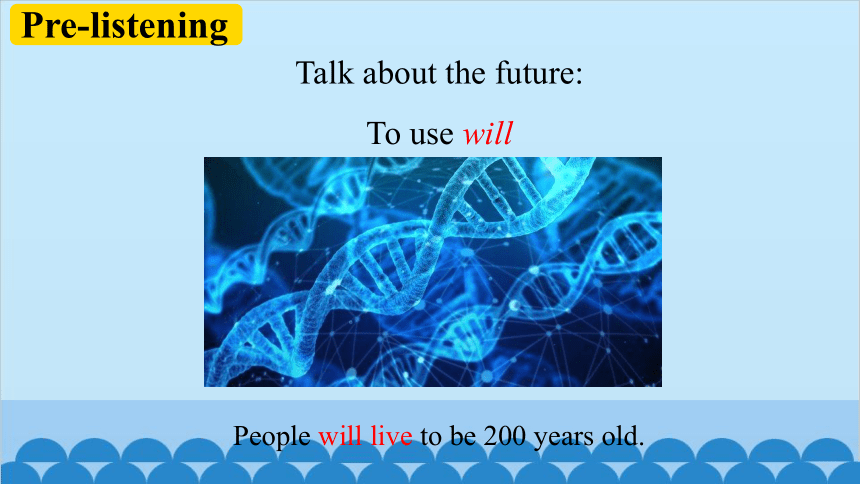 Pre-listening

Talk about the future:

To use will

People will live to be 200 years old.